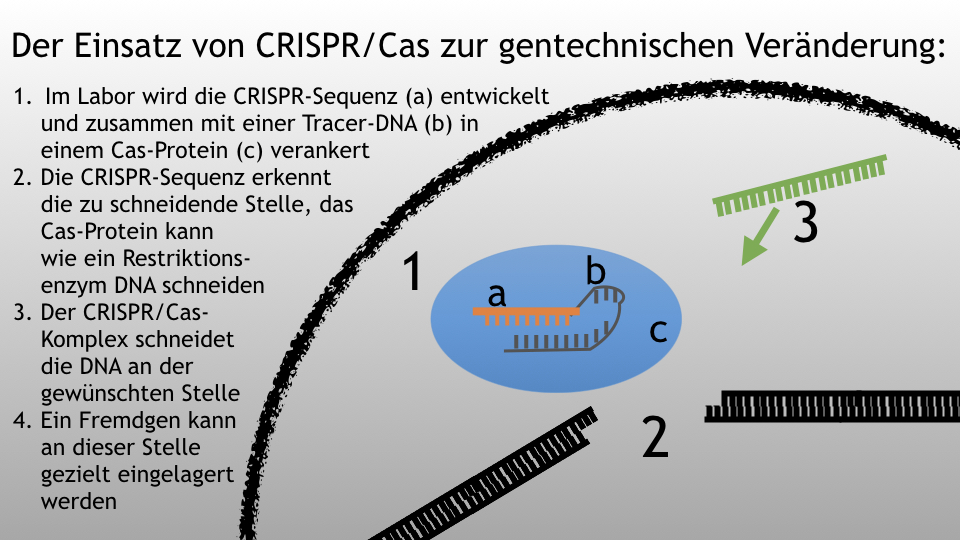 Der Einsatz von CRISPR/Cas zur gentechnischen Veränderung:

1. Im Labor wird die CRISPR-Sequenz (a) entwickelt und zusammen mit einer Tracer-DNA (b) in einem Cas-Protein (c) verankert
2. Die CRISPR-Sequenz erkennt die zu schneidende Stelle, das Cas-Protein kann wie ein Restriktionsenzym DNA schneiden
3. Der CRISPR/Cas-Komplex schneidet die DNA an der gewünschten Stelle
4. Ein Fremdgen kann an dieser Stelle gezielt eingelagert werden

1

a

b

c

2

3